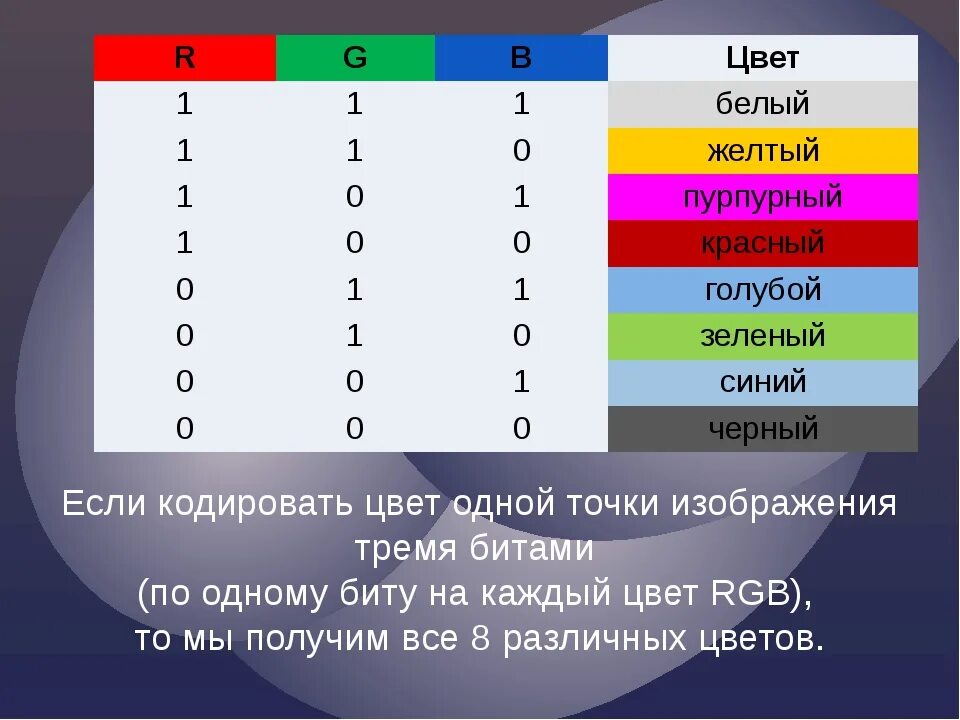 | R | G | B | Цвет |
|---|---|---|---|
| 1 | 1 | 1 | белый |
| 1 | 1 | 0 | желтый |
| 1 | 0 | 1 | пурпурный |
| 1 | 0 | 0 | красный |
| 0 | 1 | 1 | голубой |
| 0 | 1 | 0 | зеленый |
| 0 | 0 | 1 | синий |
| 0 | 0 | 0 | черный |

Если кодировать цвет одной точки изображения тремя битами
(по одному биту на каждый цвет RGB),
то мы получим все 8 различных цветов.